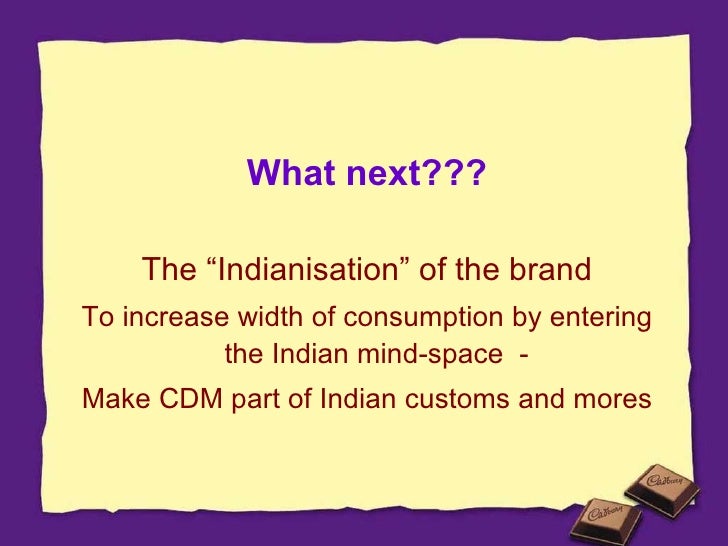 What next???

The “Indianisation” of the brand

To increase width of consumption by entering the Indian mind-space -

Make CDM part of Indian customs and mores

Cadbury

Cadbury